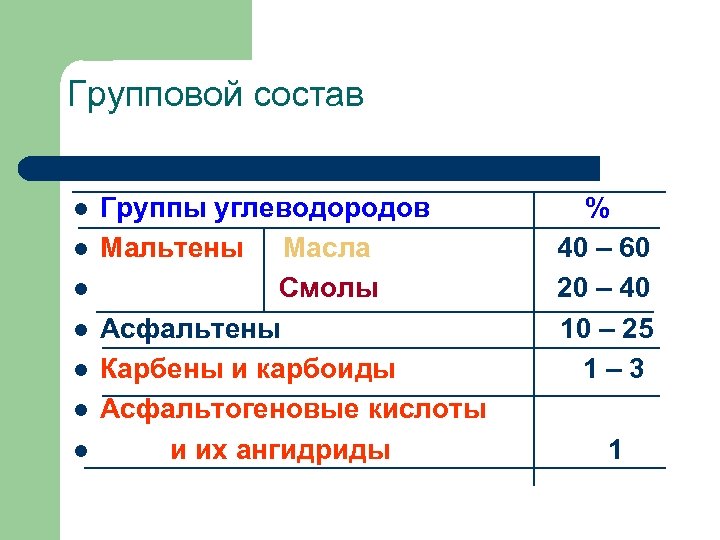 Групповой состав

| Группы углеводородов | | % |
|---|---|---|
| Мальтены | Масла | 40 – 60 |
| | Смолы | 20 – 40 |
| Асфальтены | | 10 – 25 |
| Карбены и карбоиды | | 1 – 3 |
| Асфальтогеновые кислоты и их ангидриды | | 1 |